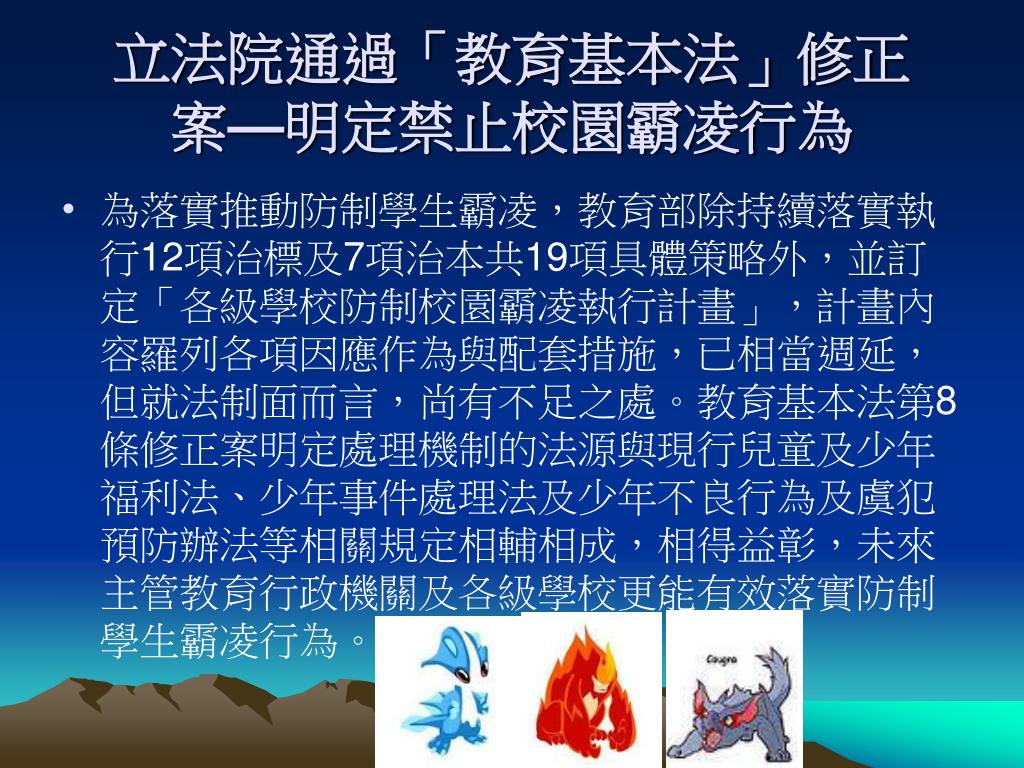 立法院通過「教育基本法」修正案—明定禁止校園霸凌行為

• 為落實推動防制學生霸凌，教育部除持續落實執行12項治標及7項治本共19項具體策略外，並訂定「各級學校防制校園霸凌執行計畫」，計畫內容羅列各項因應作為與配套措施，已相當週延，但就法制面而言，尚有不足之處。教育基本法第8條修正案明定處理機制的法源與現行兒童及少年福利法、少年事件處理法及少年不良行為及虞犯預防辦法等相關規定相輔相成，相得益彰，未來主管教育行政機關及各級學校更能有效落實防制學生霸凌行為。

Cougra